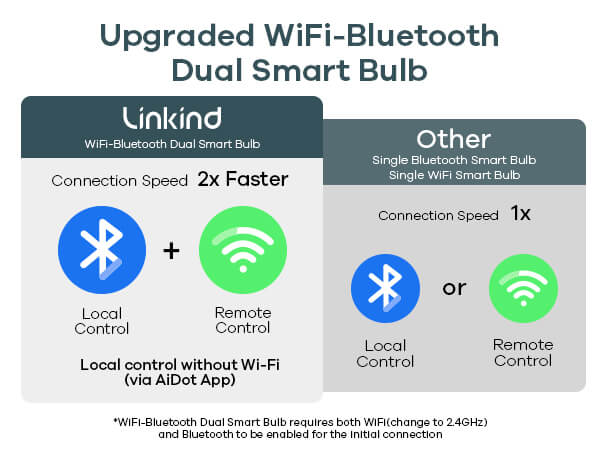 Upgraded WiFi-Bluetooth Dual Smart Bulb

Linkind
WiFi-Bluetooth Dual Smart Bulb

Connection Speed 2x Faster

+

Local Control

Remote Control

Local control without Wi-Fi (via AiDot App)

Other
Single Bluetooth Smart Bulb
Single WiFi Smart Bulb

Connection Speed 1x

or

Local Control

Remote Control

*WiFi-Bluetooth Dual Smart Bulb requires both WiFi(change to 2.4GHz) and Bluetooth to be enabled for the initial connection